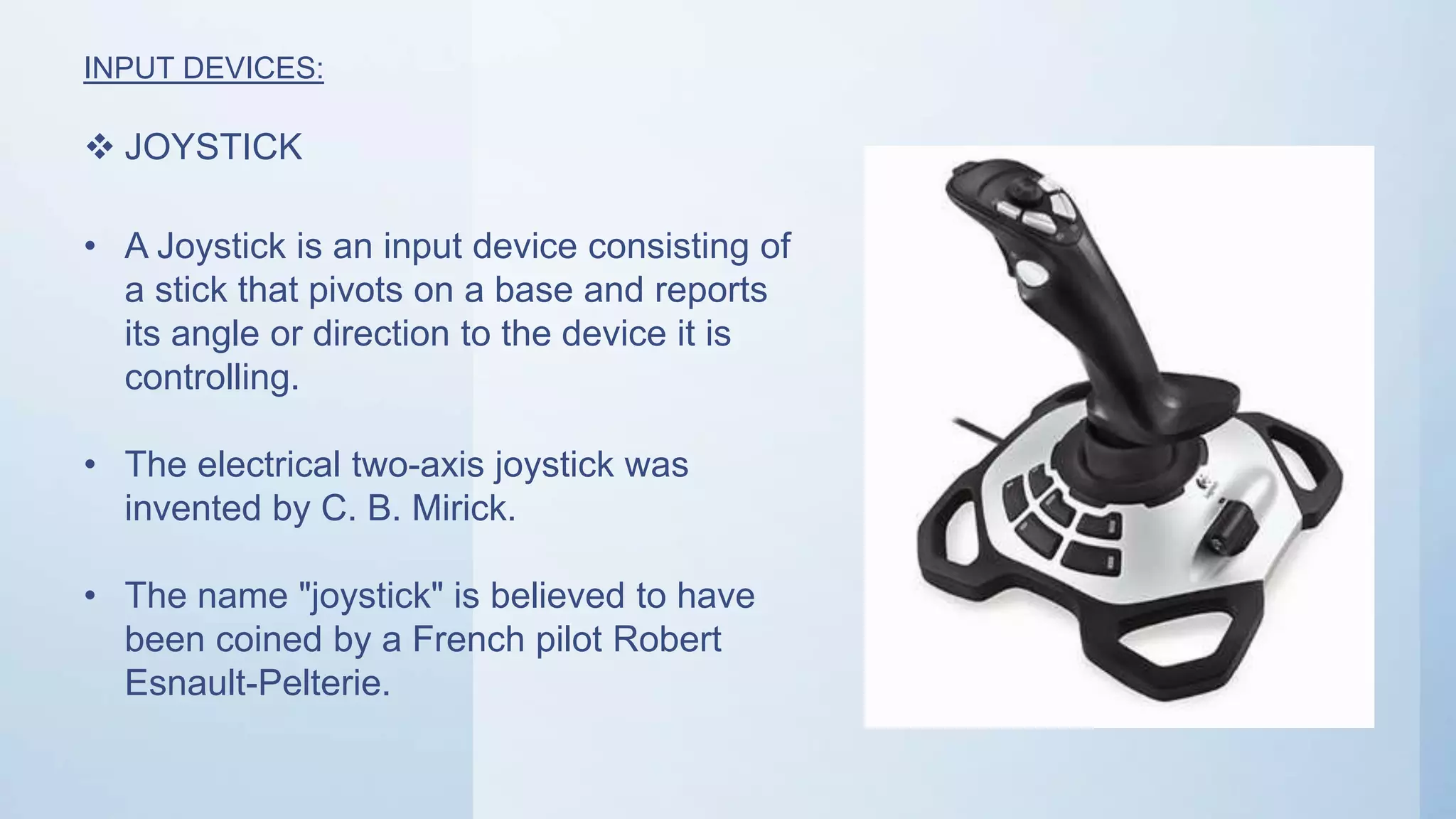 INPUT DEVICES:

❖ JOYSTICK

• A Joystick is an input device consisting of a stick that pivots on a base and reports its angle or direction to the device it is controlling.

• The electrical two-axis joystick was invented by C. B. Mirick.

• The name "joystick" is believed to have been coined by a French pilot Robert Esnault-Pelterie.